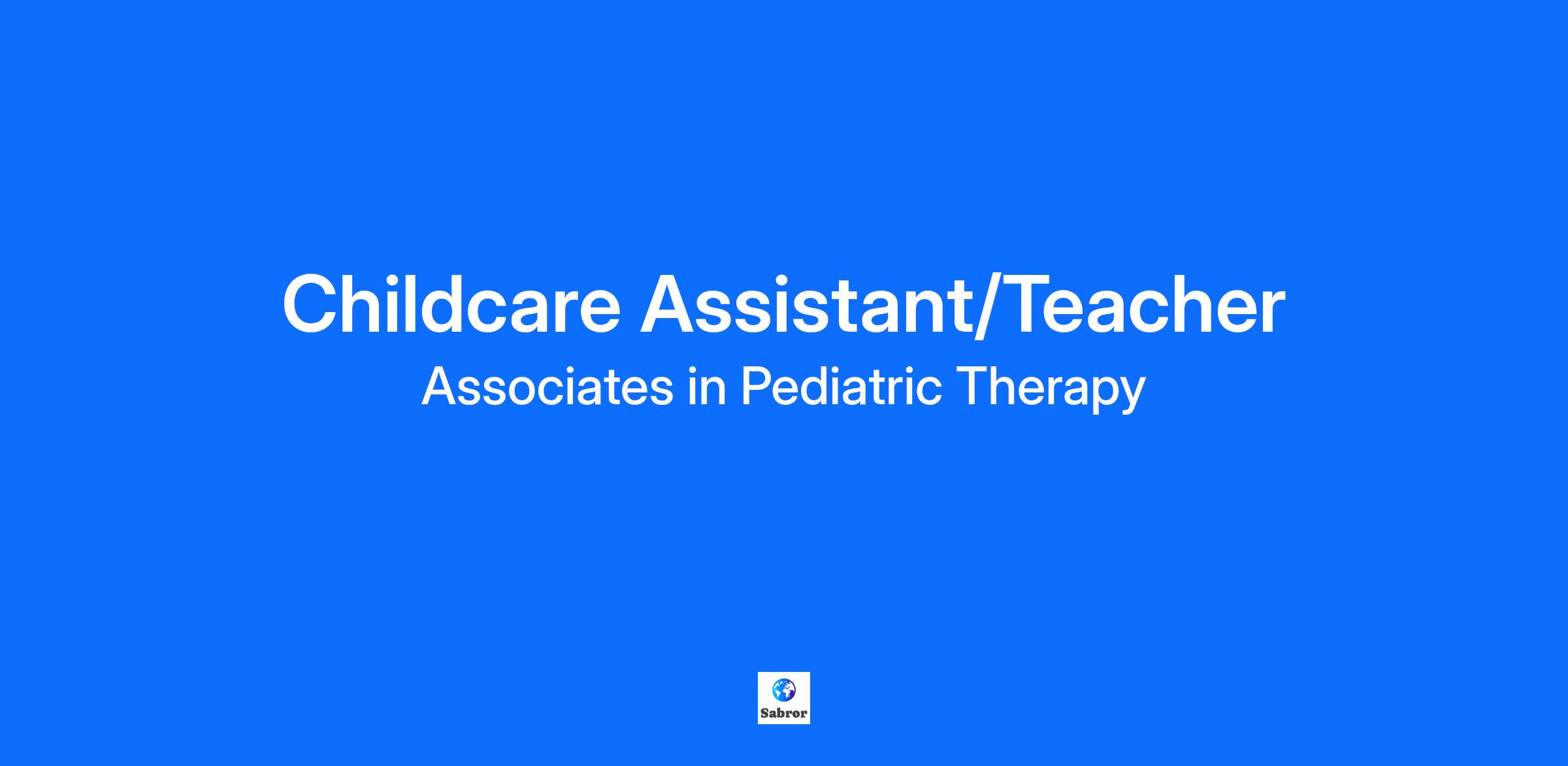 Childcare Assistant/Teacher

Associates in Pediatric Therapy

Sabror